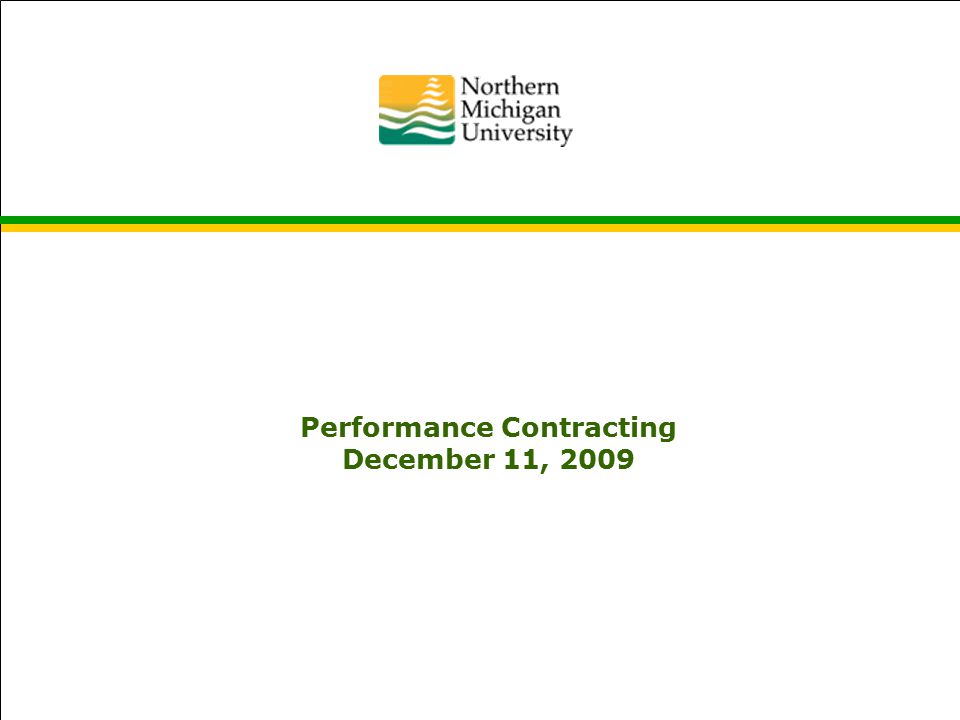 Northern
Michigan
University

Performance Contracting
December 11, 2009